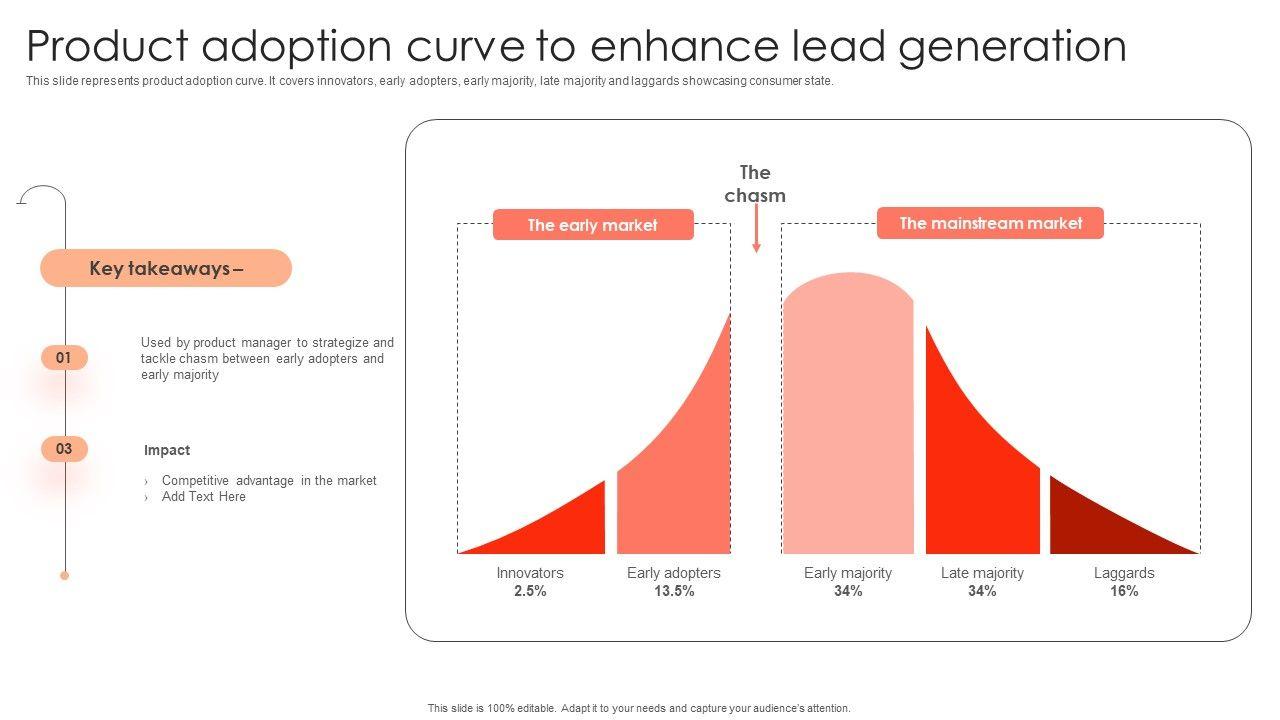 Product adoption curve to enhance lead generation

This slide represents product adoption curve. It covers innovators, early adopters, early majority, late majority and laggards showcasing consumer state.

Key takeaways –

01

Used by product manager to strategize and tackle chasm between early adopters and early majority

03

Impact

› Competitive advantage in the market
› Add Text Here

The chasm

The early market

The mainstream market

Innovators
2.5%

Early adopters
13.5%

Early majority
34%

Late majority
34%

Laggards
16%

This slide is 100% editable. Adapt it to your needs and capture your audience's attention.